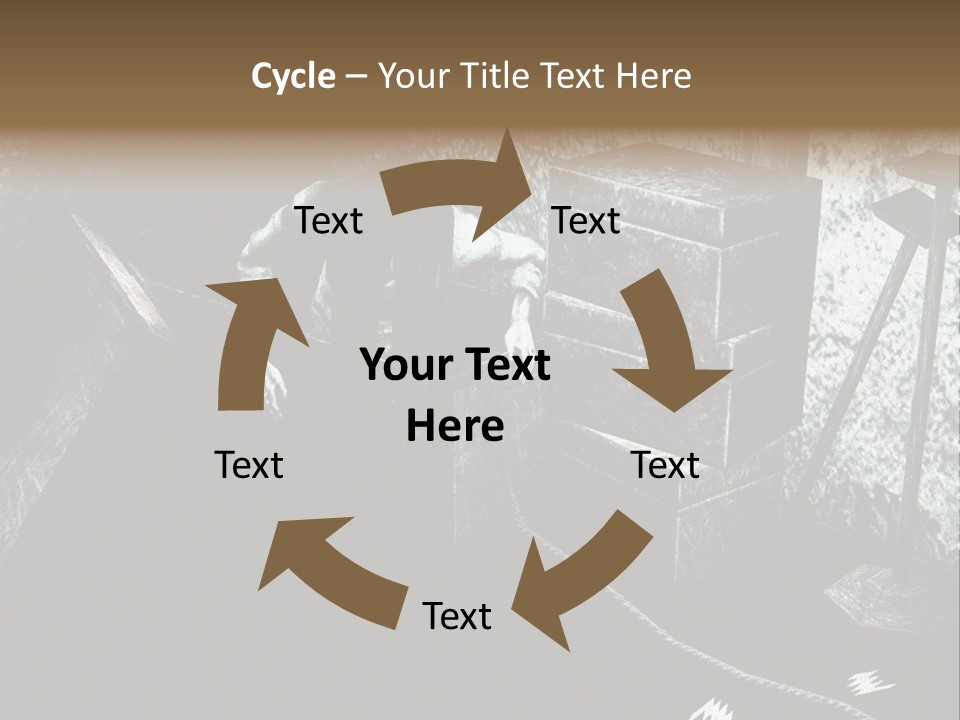 Cycle – Your Title Text Here

Text

Text

Your Text Here

Text

Text

Text